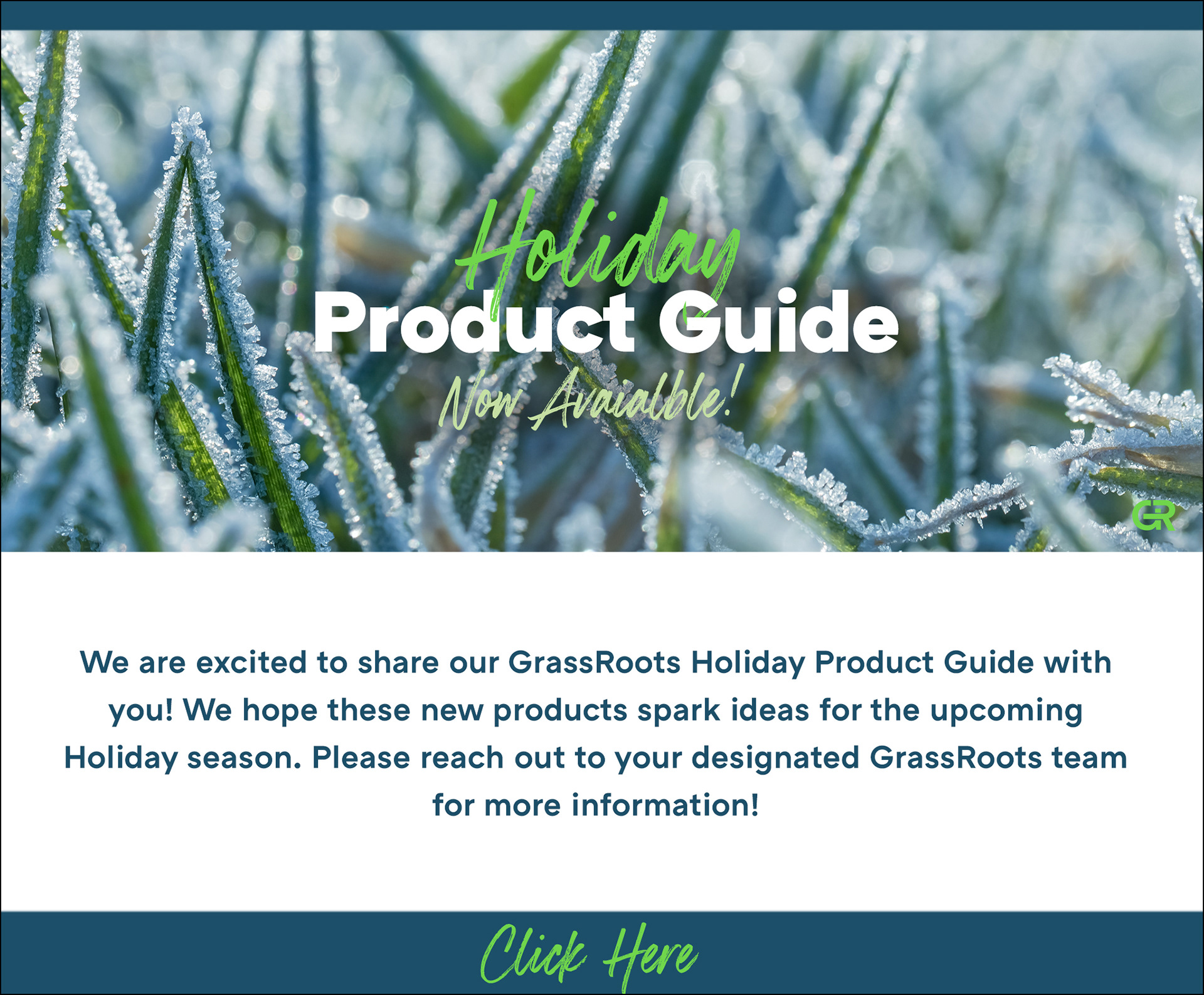 Holiday
Product Guide
Now Avaialble!

GR

We are excited to share our GrassRoots Holiday Product Guide with you! We hope these new products spark ideas for the upcoming Holiday season. Please reach out to your designated GrassRoots team for more information!

Click Here